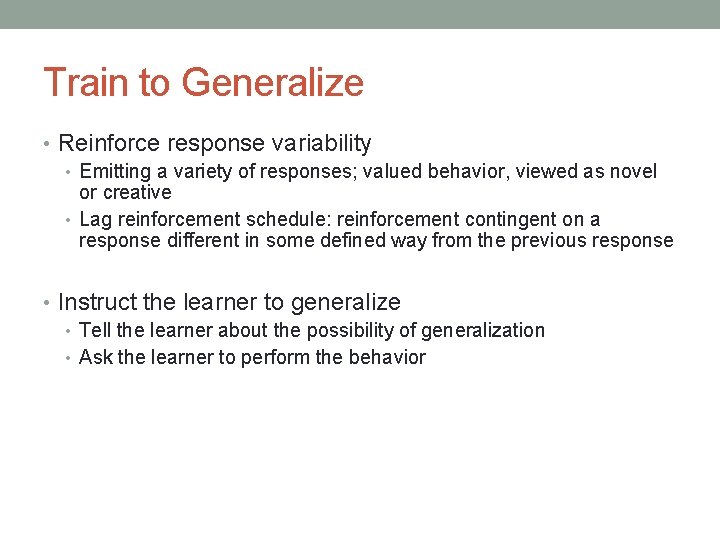 Train to Generalize

• Reinforce response variability
  • Emitting a variety of responses; valued behavior, viewed as novel or creative
  • Lag reinforcement schedule: reinforcement contingent on a response different in some defined way from the previous response

• Instruct the learner to generalize
  • Tell the learner about the possibility of generalization
  • Ask the learner to perform the behavior